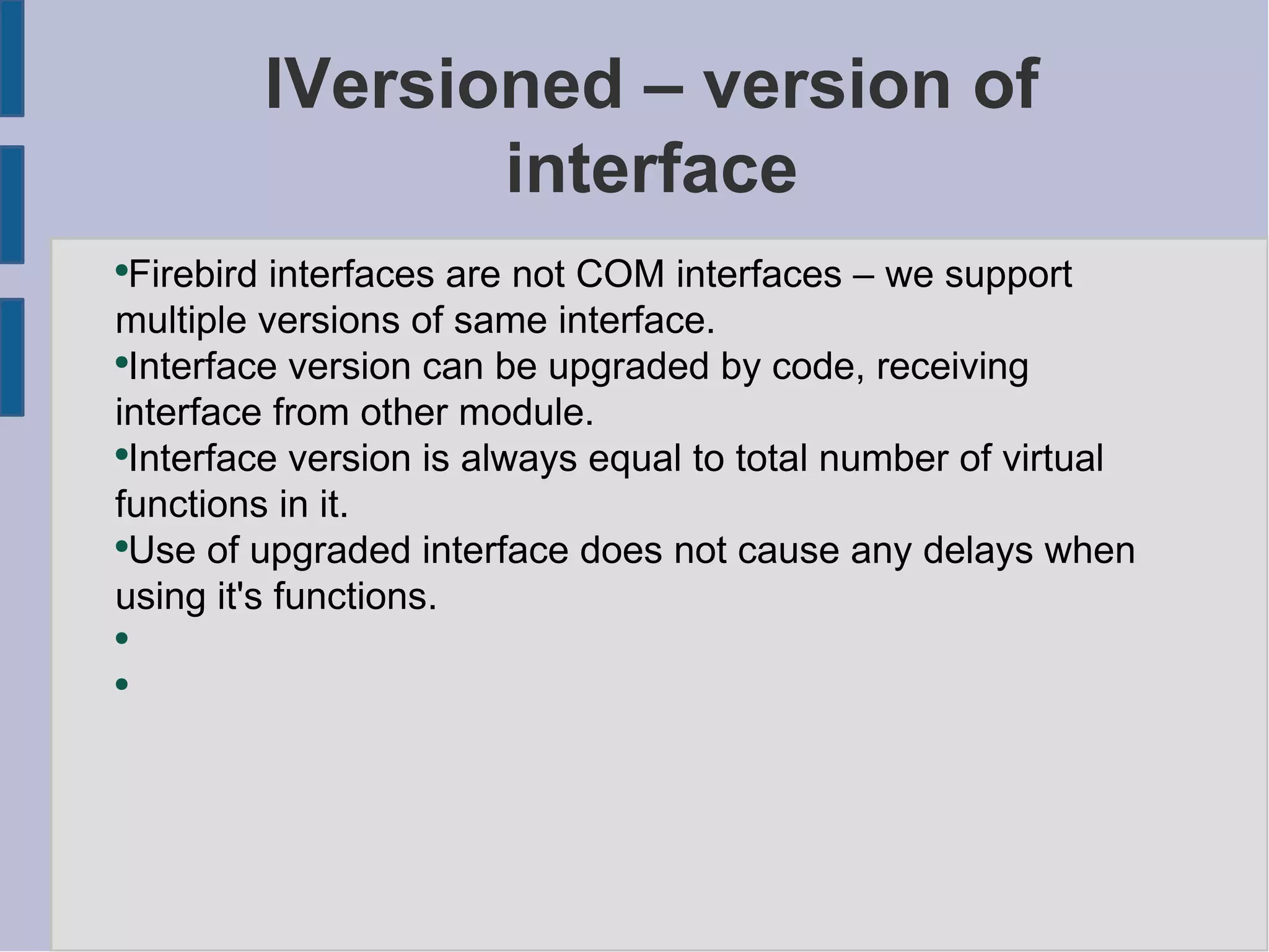 IVersioned – version of interface

•Firebird interfaces are not COM interfaces – we support multiple versions of same interface.
•Interface version can be upgraded by code, receiving interface from other module.
•Interface version is always equal to total number of virtual functions in it.
•Use of upgraded interface does not cause any delays when using it's functions.
•
•